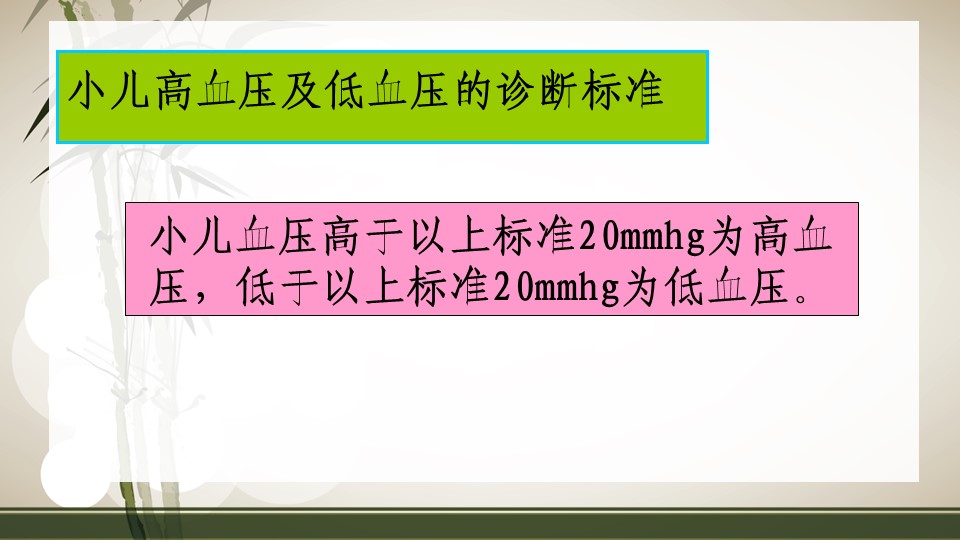 小儿高血压及低血压的诊断标准

小儿血压高于以上标准20mmhg为高血压，低于以上标准20mmhg为低血压。